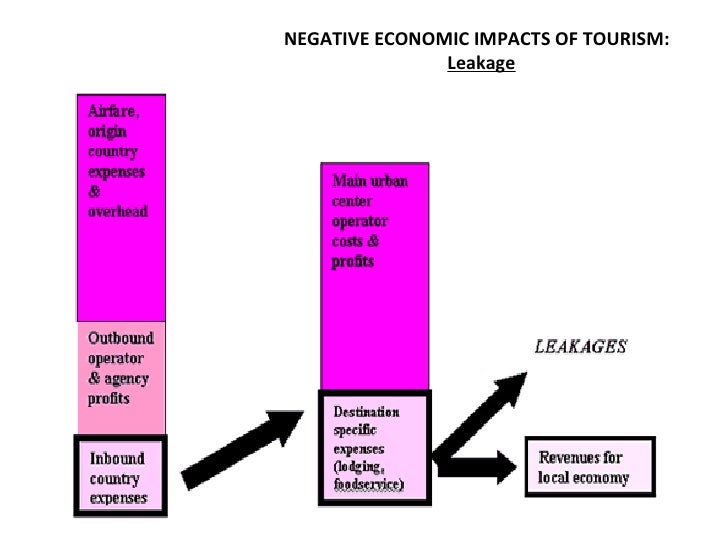 NEGATIVE ECONOMIC IMPACTS OF TOURISM:
Leakage

Airfare, origin country expenses & overhead

Outbound operator & agency profits

Inbound country expenses

Main urban center operator costs & profits

Destination specific expenses (lodging, foodservice)

LEAKAGES

Revenues for local economy